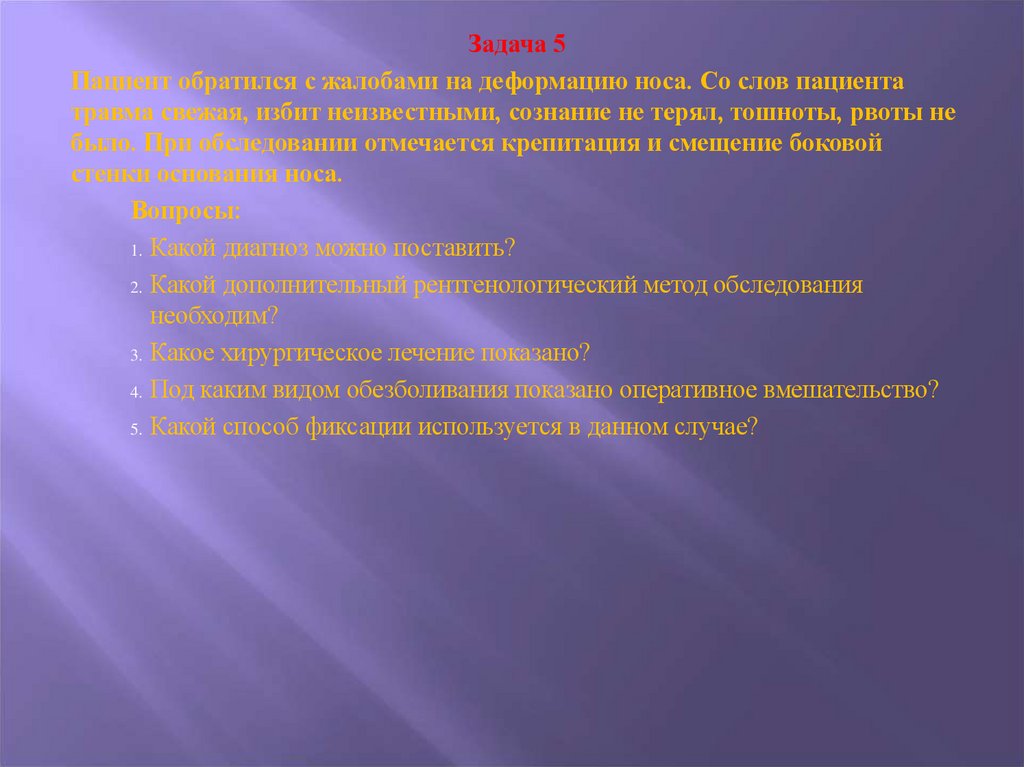 Задача 5

Пациент обратился с жалобами на деформацию носа. Со слов пациента травма свежая, избит неизвестными, сознание не терял, тошноты, рвоты не было. При обследовании отмечается крепитация и смещение боковой стенки основания носа.

Вопросы:

1. Какой диагноз можно поставить?
2. Какой дополнительный рентгенологический метод обследования необходим?
3. Какое хирургическое лечение показано?
4. Под каким видом обезболивания показано оперативное вмешательство?
5. Какой способ фиксации используется в данном случае?